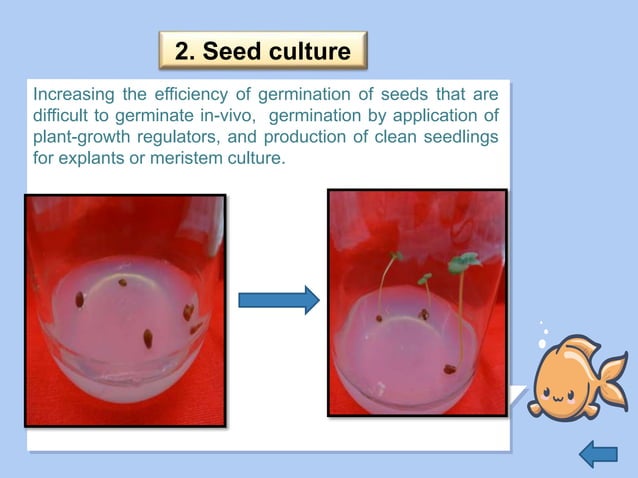 2. Seed culture

Increasing the efficiency of germination of seeds that are difficult to germinate in-vivo, germination by application of plant-growth regulators, and production of clean seedlings for explants or meristem culture.